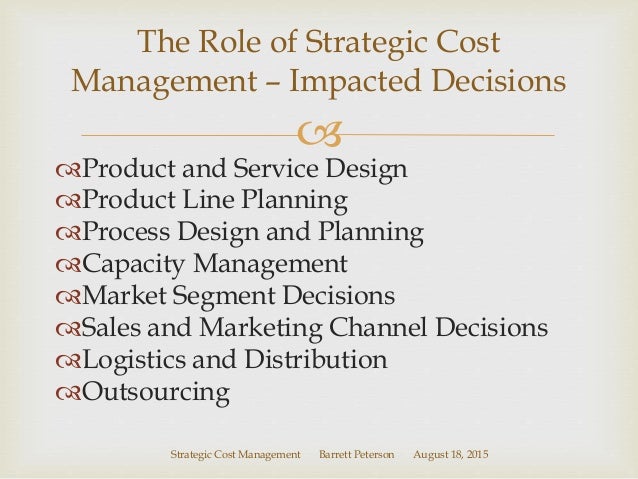 The Role of Strategic Cost Management – Impacted Decisions

Product and Service Design
Product Line Planning
Process Design and Planning
Capacity Management
Market Segment Decisions
Sales and Marketing Channel Decisions
Logistics and Distribution
Outsourcing

Strategic Cost Management Barrett Peterson August 18, 2015